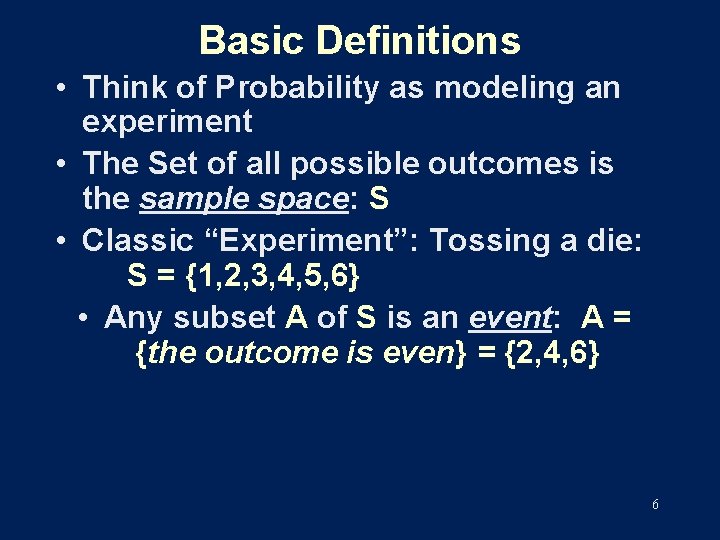 Basic Definitions

• Think of Probability as modeling an experiment

• The Set of all possible outcomes is the sample space: S

• Classic “Experiment”: Tossing a die: S = {1,2,3,4,5,6}

• Any subset A of S is an event: A = {the outcome is even} = {2,4,6}

6